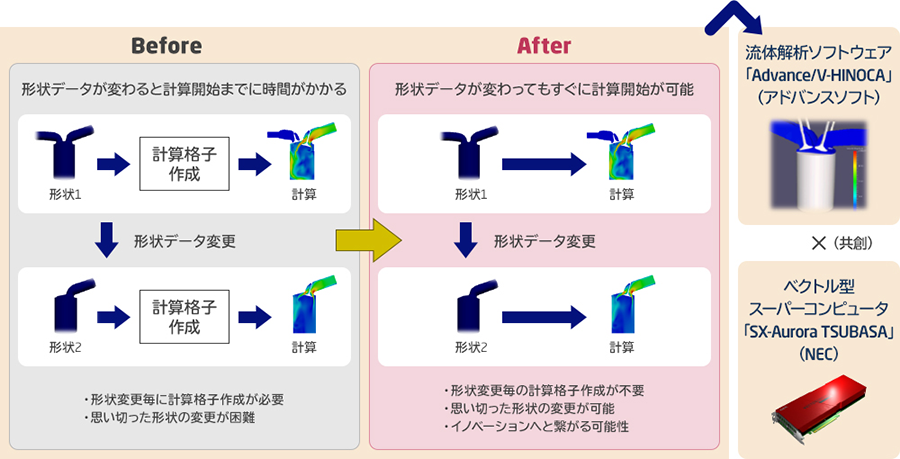 Before

形状データが変わると計算開始までに時間がかかる

形状1

計算格子作成

計算

形状データ変更

形状2

計算格子作成

計算

・形状変更毎に計算格子作成が必要
・思い切った形状の変更が困難

After

形状データが変わってもすぐに計算開始が可能

形状1

計算

形状データ変更

形状2

計算

・形状変更毎の計算格子作成が不要
・思い切った形状の変更が可能
・イノベーションへと繋がる可能性

流体解析ソフトウェア
「Advance/V-HINOCA」
（アドバンスソフト）

×（共創）

ベクトル型
スーパーコンピュータ
「SX-Aurora TSUBASA」
（NEC）